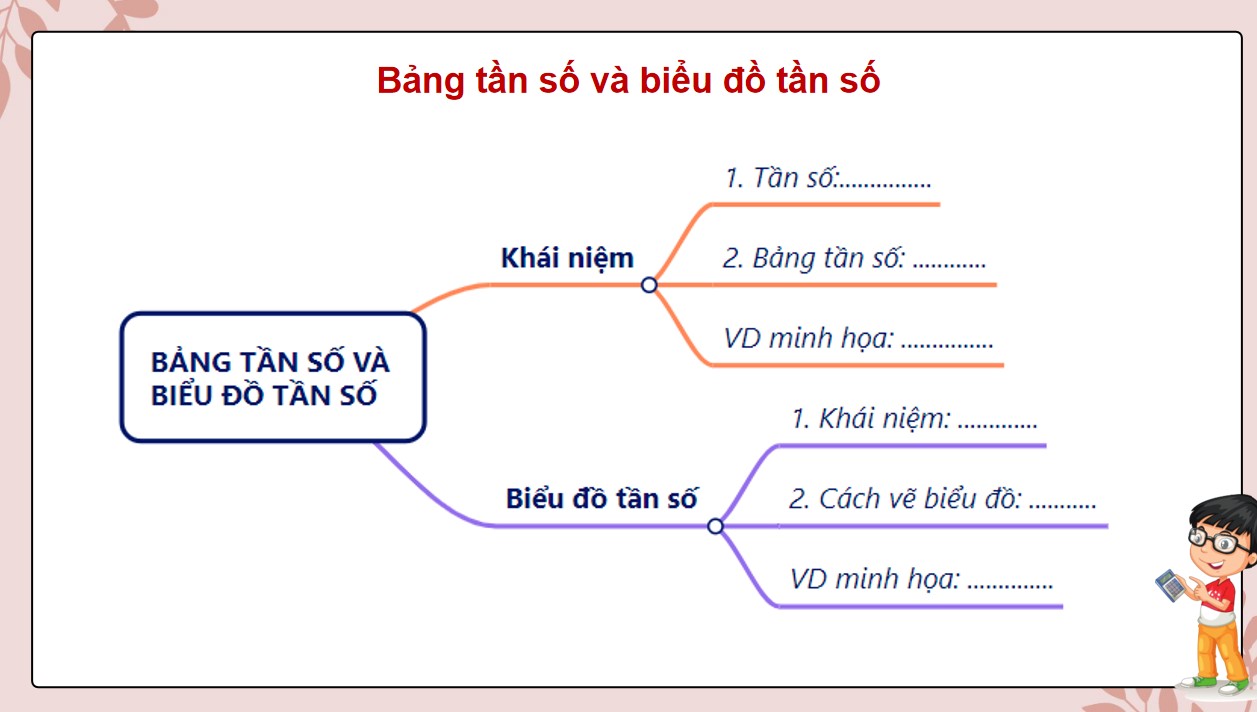 Bảng tần số và biểu đồ tần số

BẢNG TẦN SỐ VÀ BIỂU ĐỒ TẦN SỐ

Khái niệm

1. Tần số:...............

2. Bảng tần số: ............

VD minh họa: ...............

Biểu đồ tần số

1. Khái niệm: .............

2. Cách vẽ biểu đồ: ...........

VD minh họa: ..............